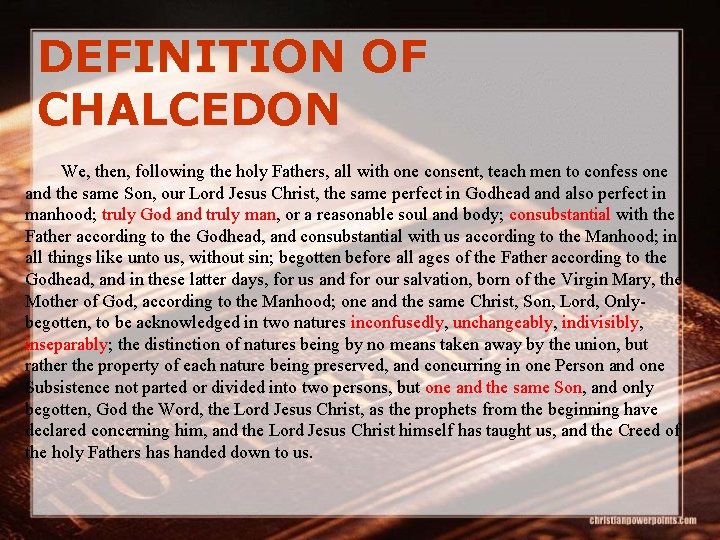 DEFINITION OF CHALCEDON

We, then, following the holy Fathers, all with one consent, teach men to confess one and the same Son, our Lord Jesus Christ, the same perfect in Godhead and also perfect in manhood; truly God and truly man, or a reasonable soul and body; consubstantial with the Father according to the Godhead, and consubstantial with us according to the Manhood; in all things like unto us, without sin; begotten before all ages of the Father according to the Godhead, and in these latter days, for us and for our salvation, born of the Virgin Mary, the Mother of God, according to the Manhood; one and the same Christ, Son, Lord, Only-begotten, to be acknowledged in two natures inconfusedly, unchangeably, indivisibly, inseparably; the distinction of natures being by no means taken away by the union, but rather the property of each nature being preserved, and concurring in one Person and one Subsistence not parted or divided into two persons, but one and the same Son, and only begotten, God the Word, the Lord Jesus Christ, as the prophets from the beginning have declared concerning him, and the Lord Jesus Christ himself has taught us, and the Creed of the holy Fathers has handed down to us.

christianpowerpoints.com